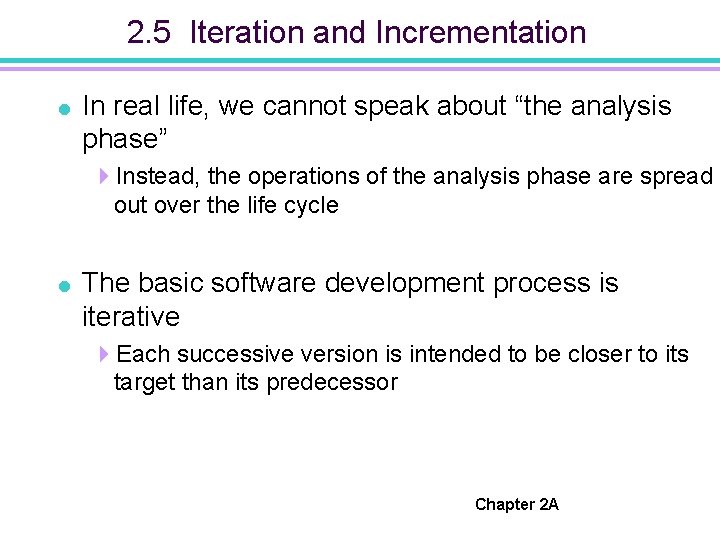 2.5 Iteration and Incrementation

In real life, we cannot speak about “the analysis phase”

Instead, the operations of the analysis phase are spread out over the life cycle

The basic software development process is iterative

Each successive version is intended to be closer to its target than its predecessor

Chapter 2A